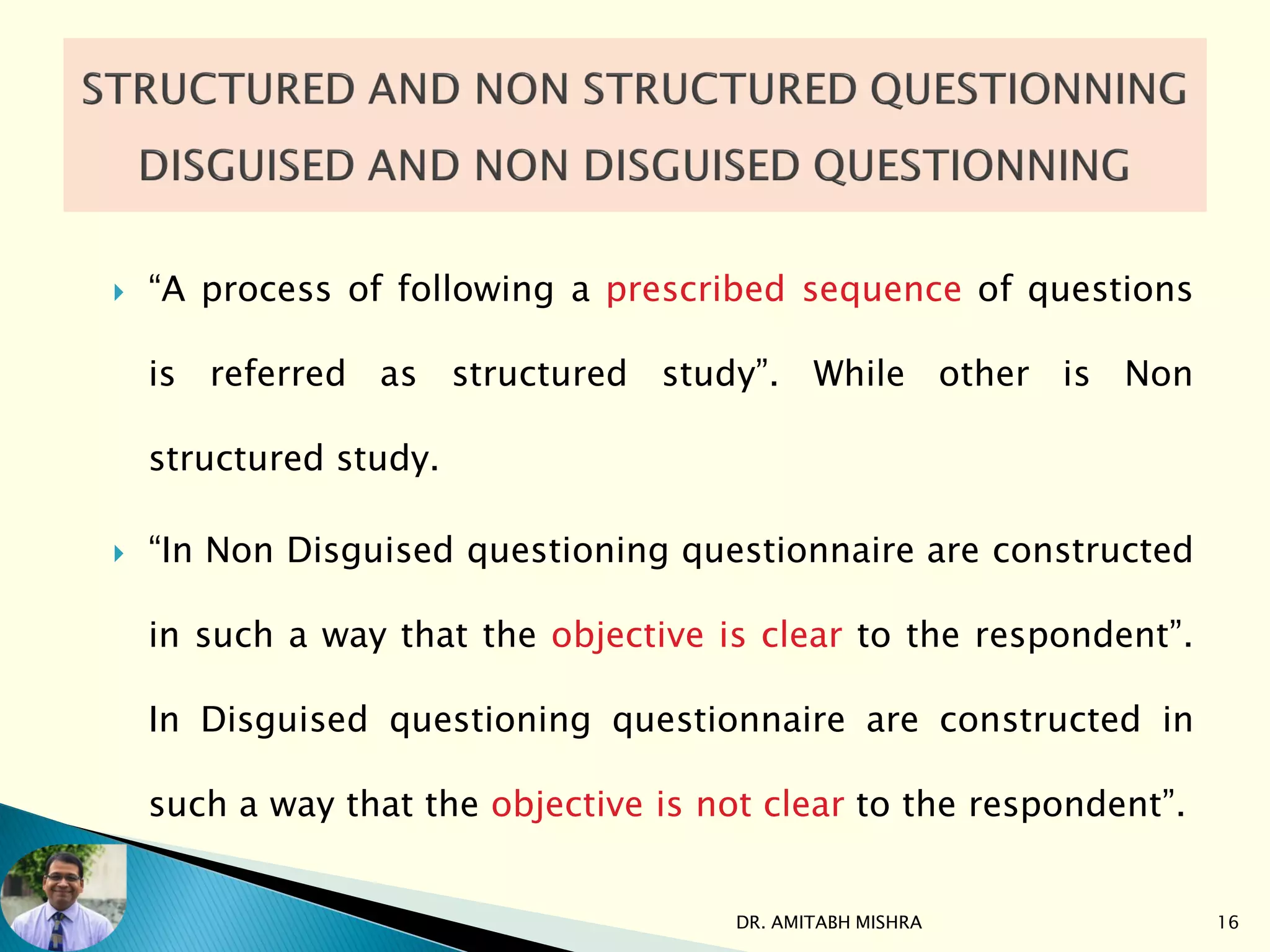 STRUCTURED AND NON STRUCTURED QUESTIONNING
DISGUISED AND NON DISGUISED QUESTIONNING

“A process of following a prescribed sequence of questions is referred as structured study”. While other is Non structured study.

“In Non Disguised questioning questionnaire are constructed in such a way that the objective is clear to the respondent”. In Disguised questioning questionnaire are constructed in such a way that the objective is not clear to the respondent”.

DR. AMITABH MISHRA

16